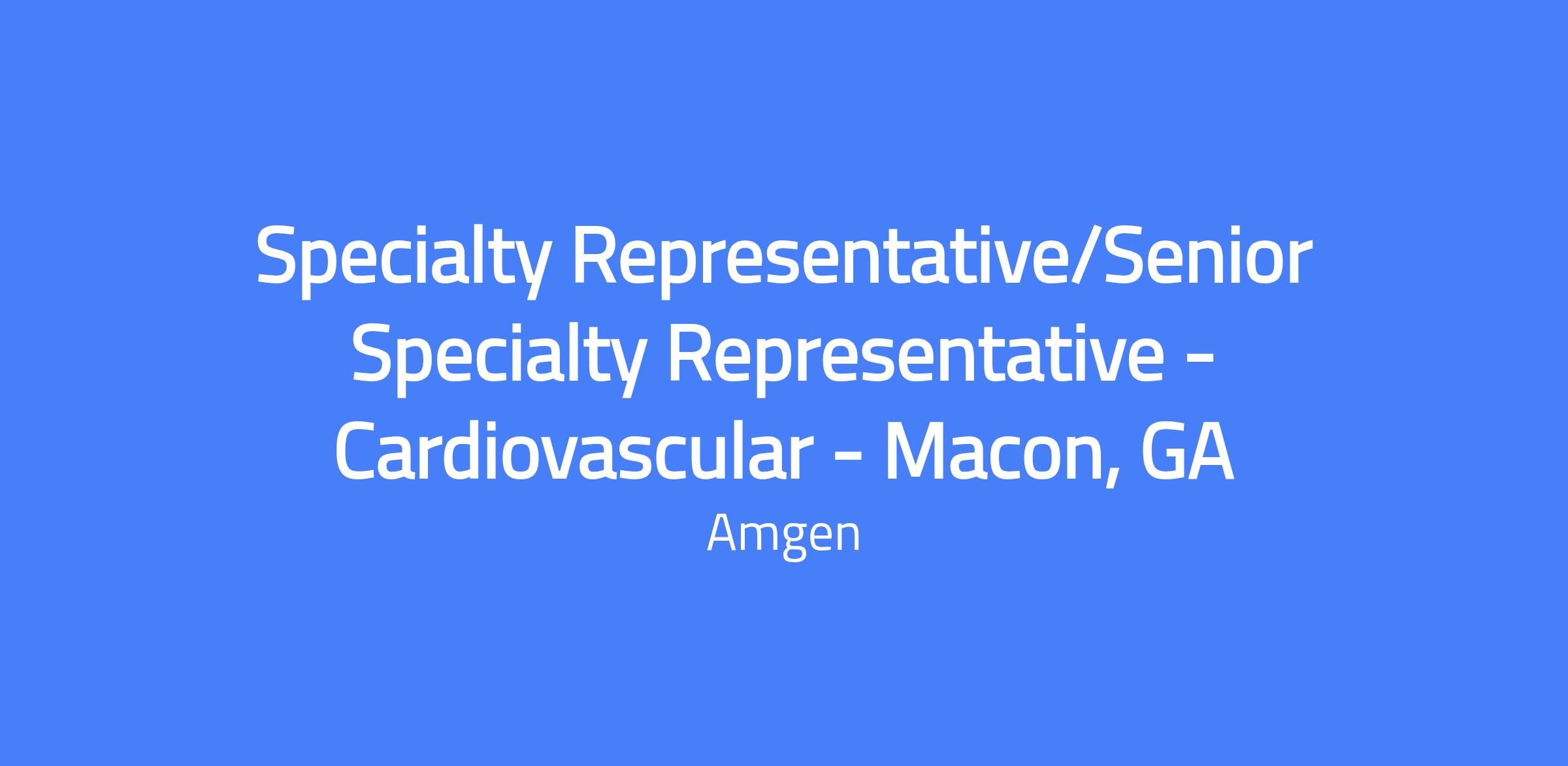 Specialty Representative/Senior Specialty Representative - Cardiovascular - Macon, GA

Amgen